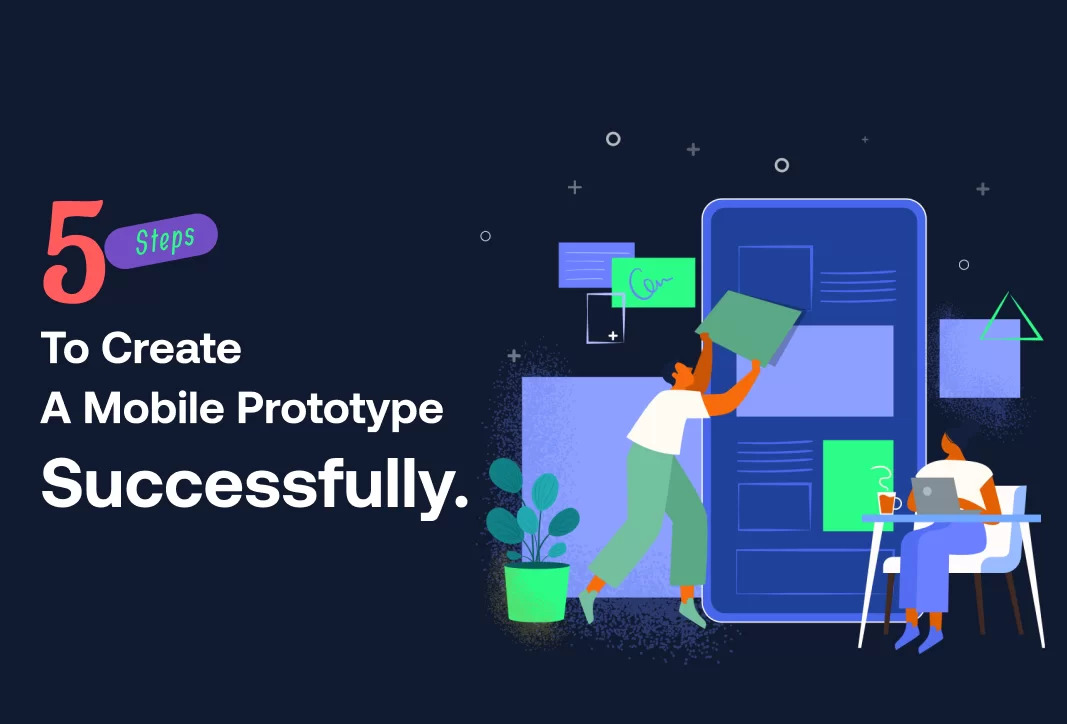 5 Steps

To Create
A Mobile Prototype
Successfully.